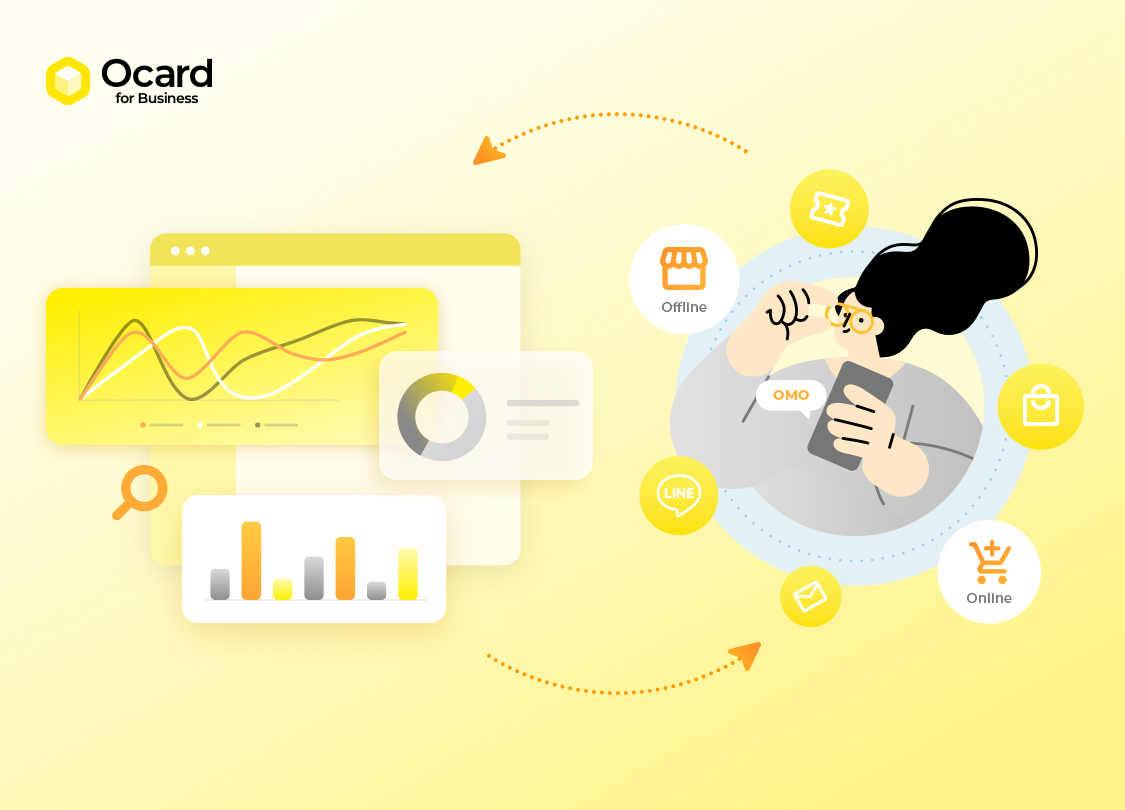 Ocard
for Business

Offline

OMO

LINE

Online